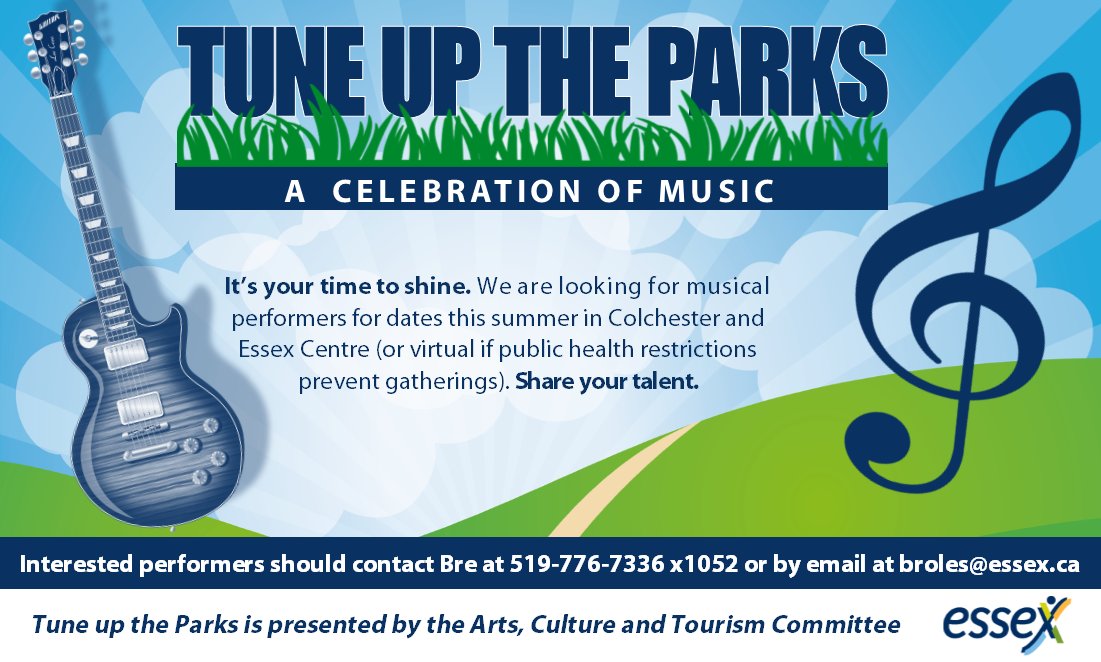 TUNE UP THE PARKS

A CELEBRATION OF MUSIC

It's your time to shine. We are looking for musical performers for dates this summer in Colchester and Essex Centre (or virtual if public health restrictions prevent gatherings). Share your talent.

Interested performers should contact Bre at 519-776-7336 x1052 or by email at broles@essex.ca

Tune up the Parks is presented by the Arts, Culture and Tourism Committee

essex